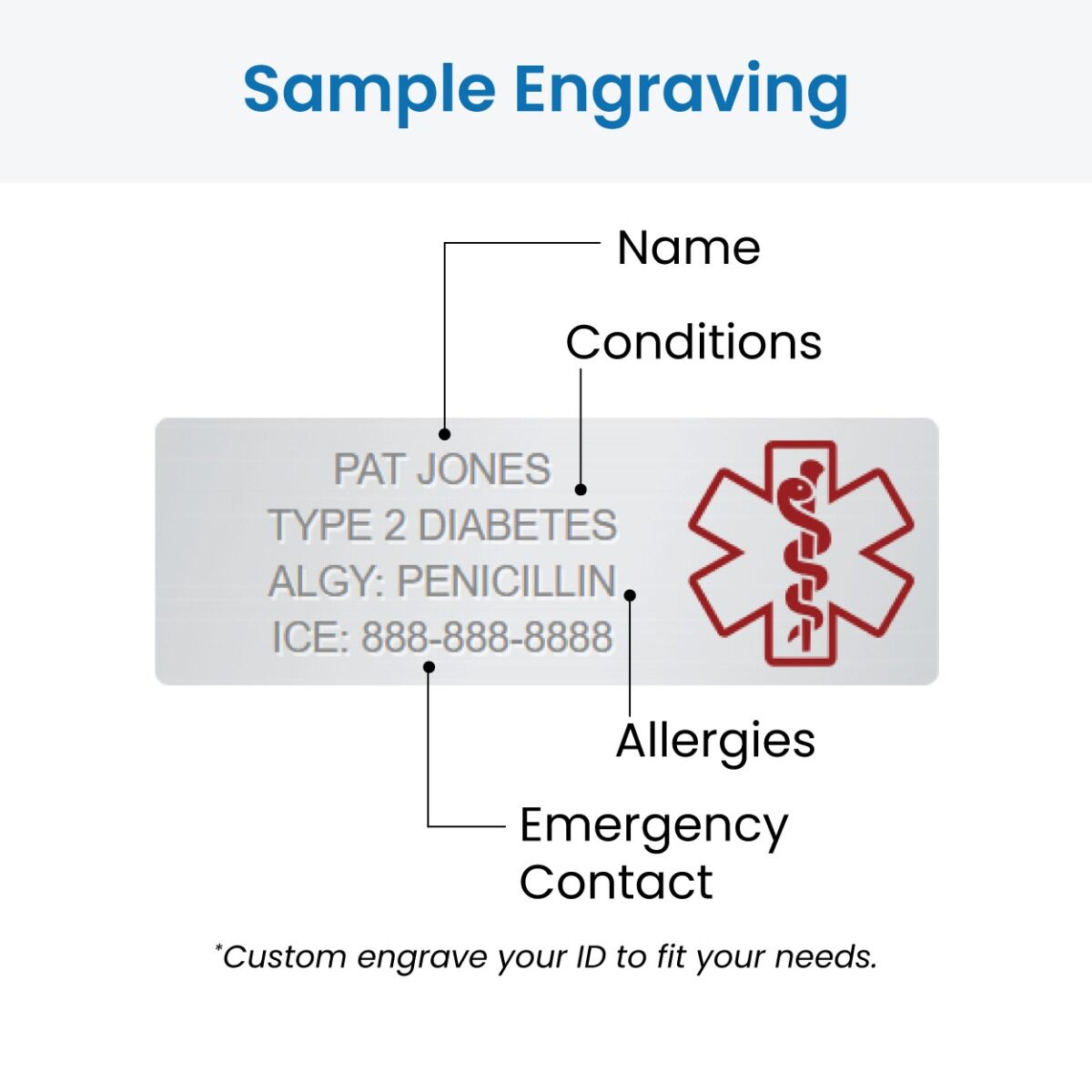 Sample Engraving

Name

Conditions

PAT JONES
TYPE 2 DIABETES
ALGY: PENICILLIN
ICE: 888-888-8888

Allergies

Emergency Contact

*Custom engrave your ID to fit your needs.